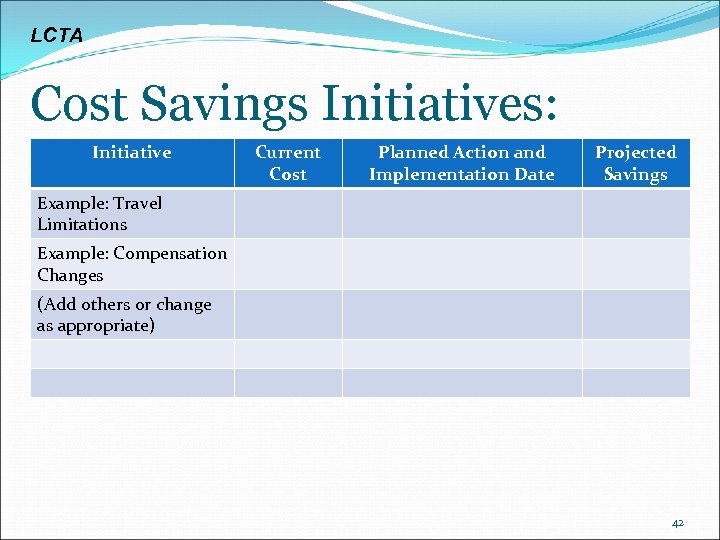 LCTA

Cost Savings Initiatives:

| Initiative | Current Cost | Planned Action and Implementation Date | Projected Savings |
|---|---|---|---|
| Example: Travel Limitations | | | |
| Example: Compensation Changes | | | |
| (Add others or change as appropriate) | | | |
| | | | |
| | | | |

42